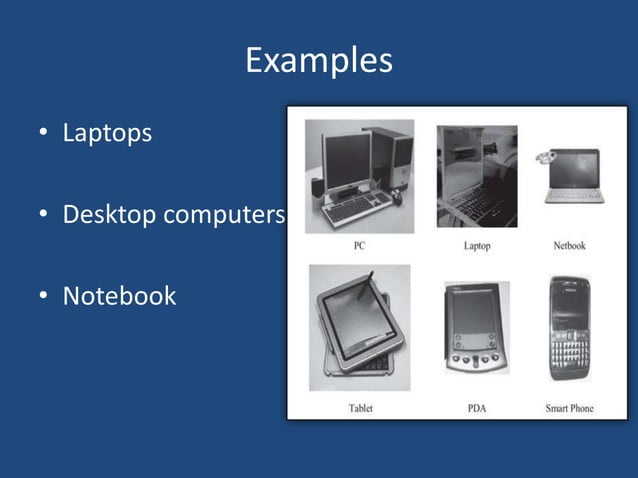 Examples

• Laptops

• Desktop computers

• Notebook

PC

Laptop

Netbook

Tablet

PDA

Smart Phone